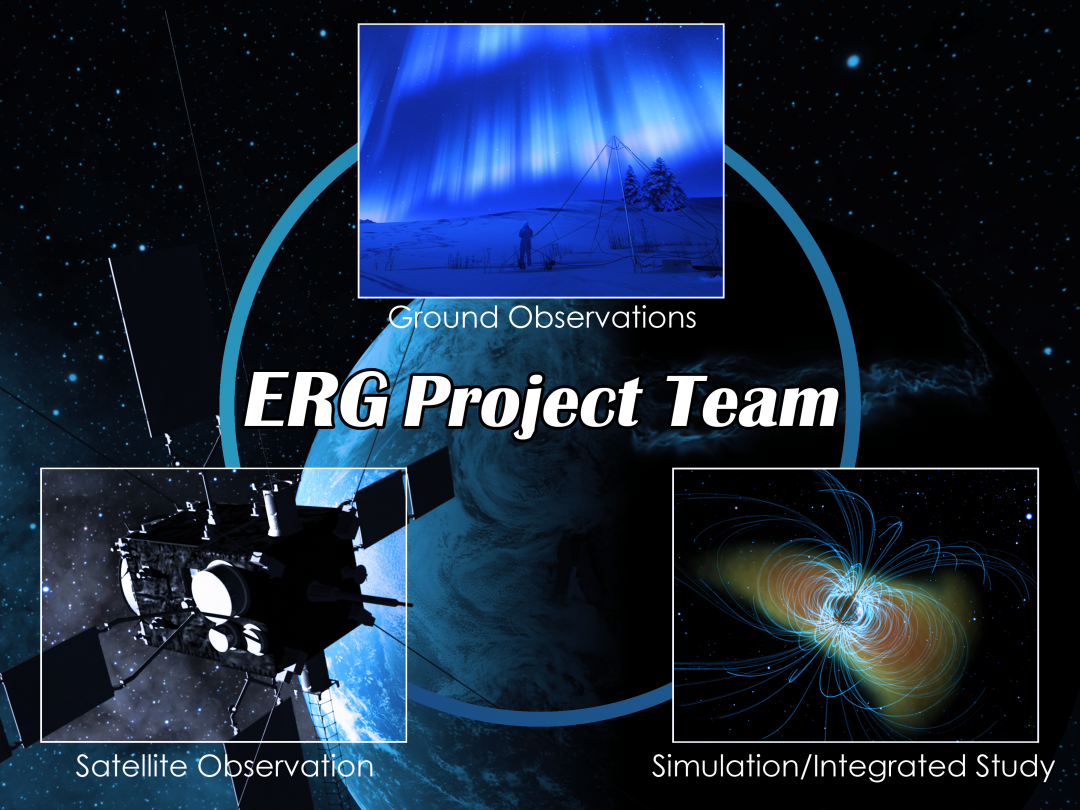 Ground Observations

ERG Project Team

Satellite Observation

Simulation/Integrated Study